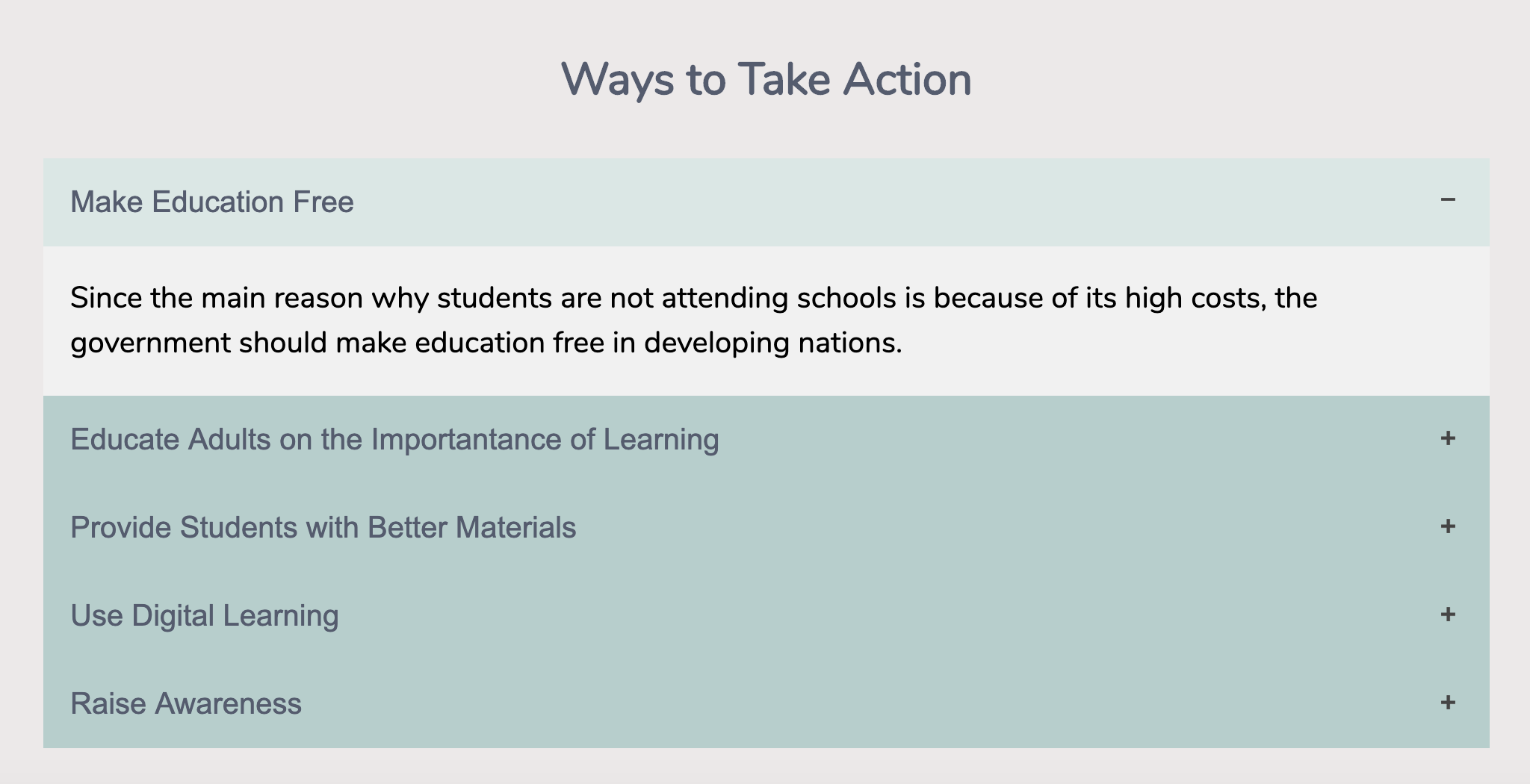 Ways to Take Action

Make Education Free −

Since the main reason why students are not attending schools is because of its high costs, the government should make education free in developing nations.

Educate Adults on the Importantance of Learning +

Provide Students with Better Materials +

Use Digital Learning +

Raise Awareness +